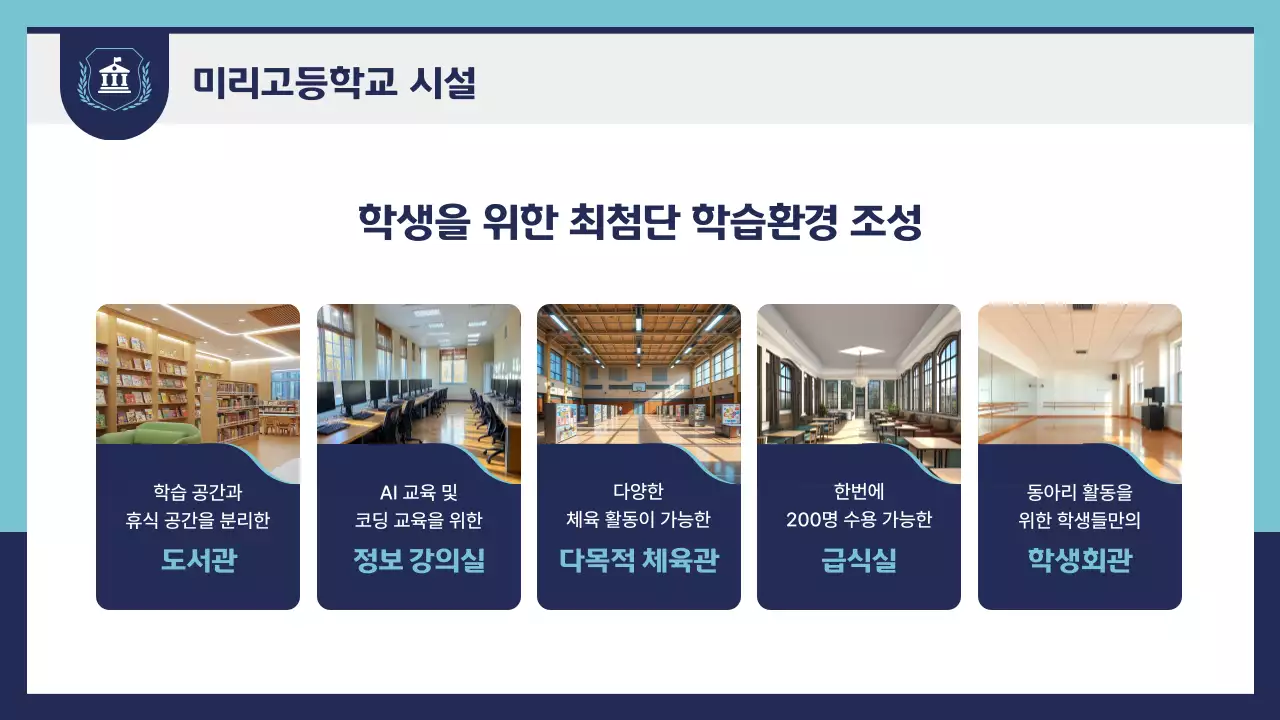 미리고등학교 시설

학생을 위한 최첨단 학습환경 조성

학습 공간과
휴식 공간을 분리한
도서관

AI 교육 및
코딩 교육을 위한
정보 강의실

다양한
체육 활동이 가능한
다목적 체육관

한번에
200명 수용 가능한
급식실

동아리 활동을
위한 학생들만의
학생회관